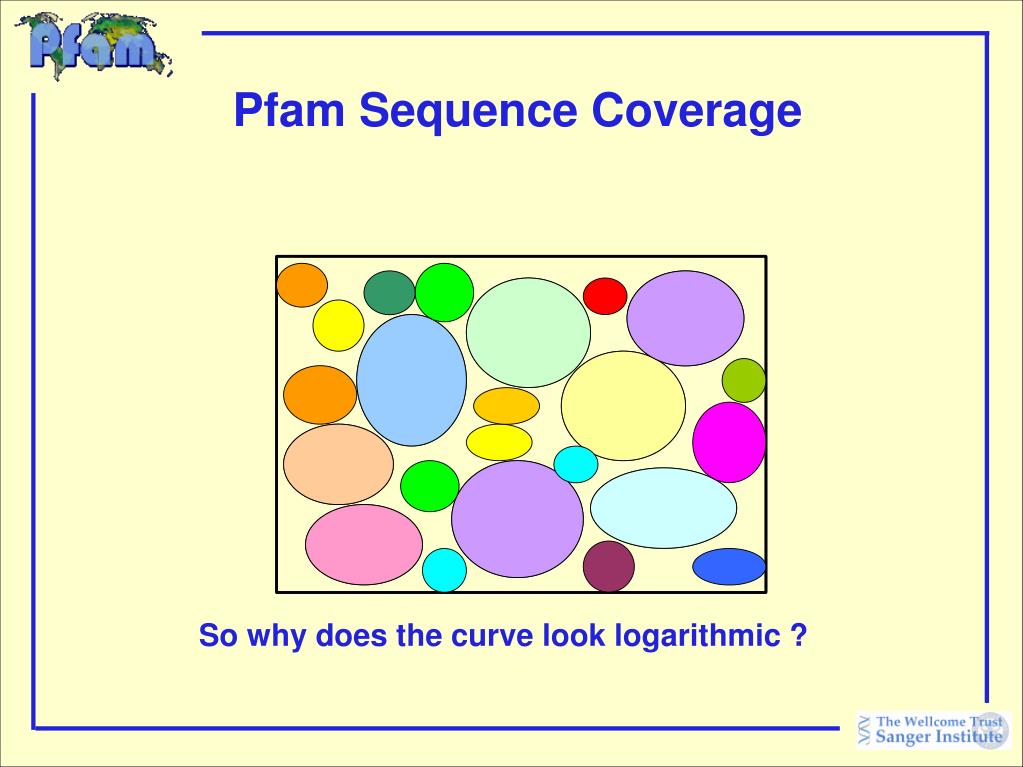 Pfam

Pfam Sequence Coverage

So why does the curve look logarithmic ?

The Wellcome Trust Sanger Institute